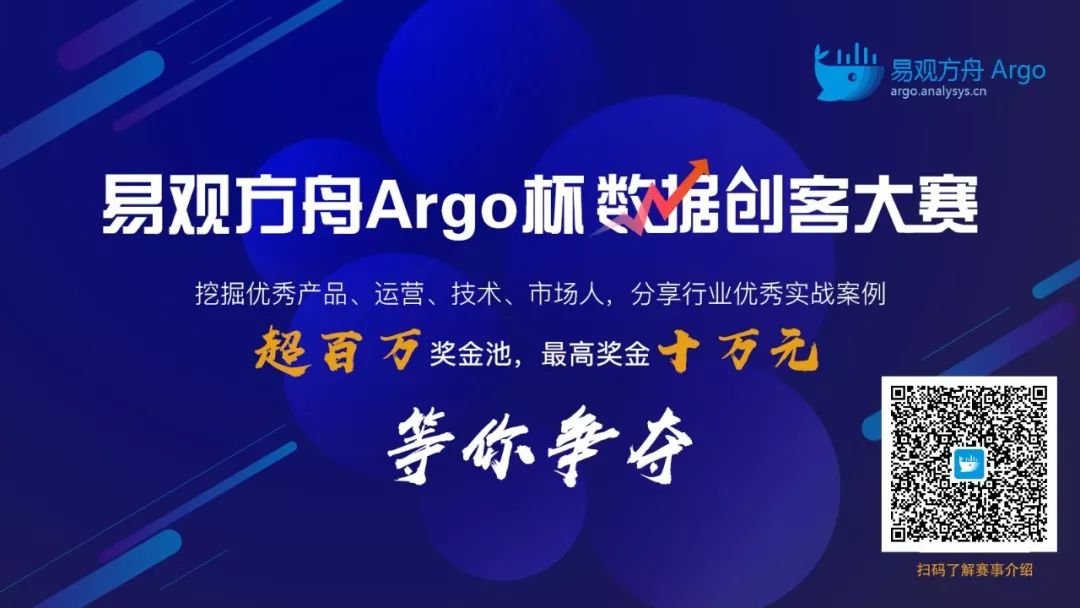 易观方舟 Argo
argo.analysys.cn

易观方舟Argo杯数据创客大赛

挖掘优秀产品、运营、技术、市场人，分享行业优秀实战案例

超百万奖金池，最高奖金十万元

等你争夺

扫码了解赛事介绍